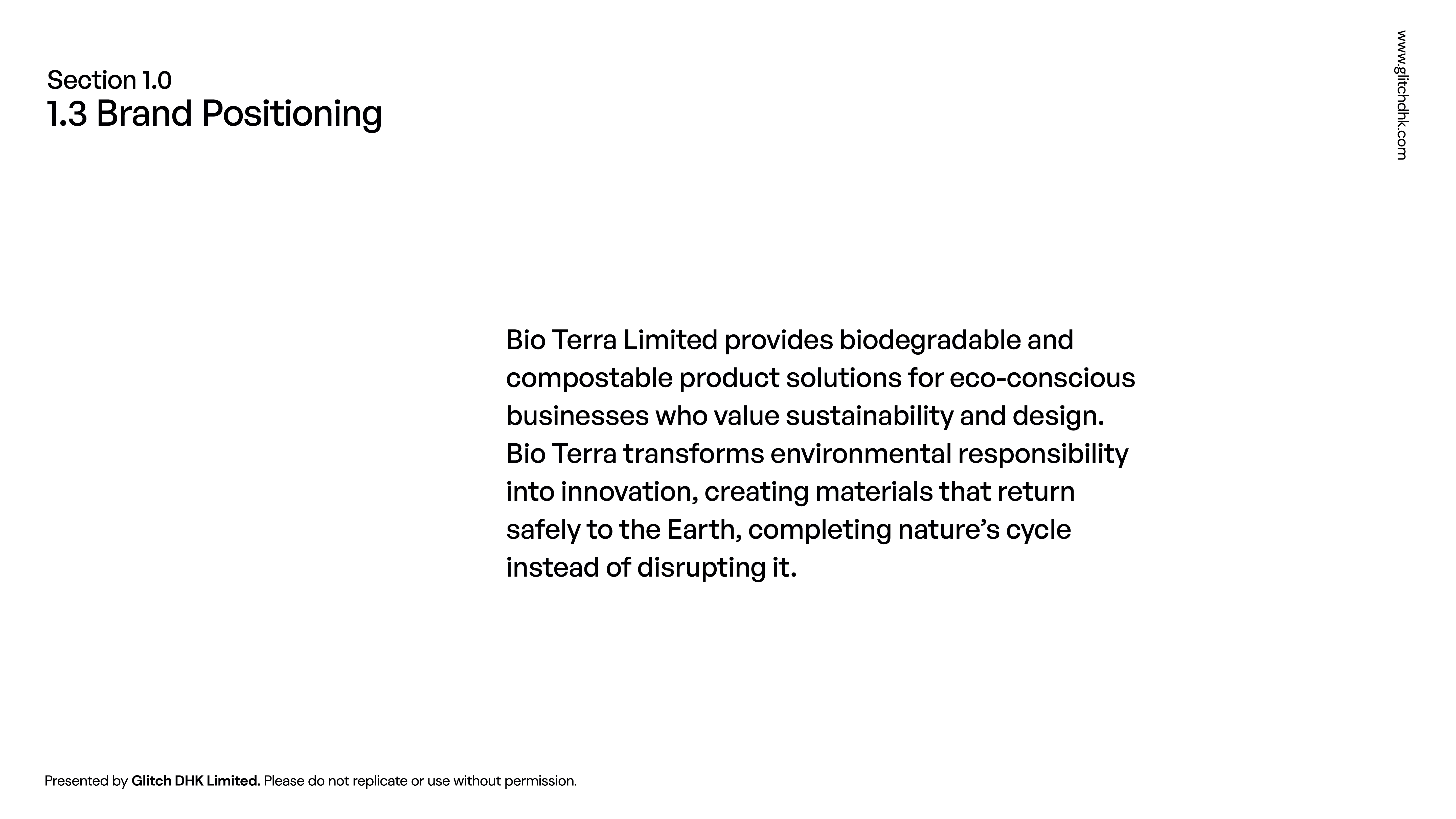 Section 1.0
1.3 Brand Positioning

www.glitchdhk.com

Bio Terra Limited provides biodegradable and compostable product solutions for eco-conscious businesses who value sustainability and design. Bio Terra transforms environmental responsibility into innovation, creating materials that return safely to the Earth, completing nature's cycle instead of disrupting it.

Presented by Glitch DHK Limited. Please do not replicate or use without permission.